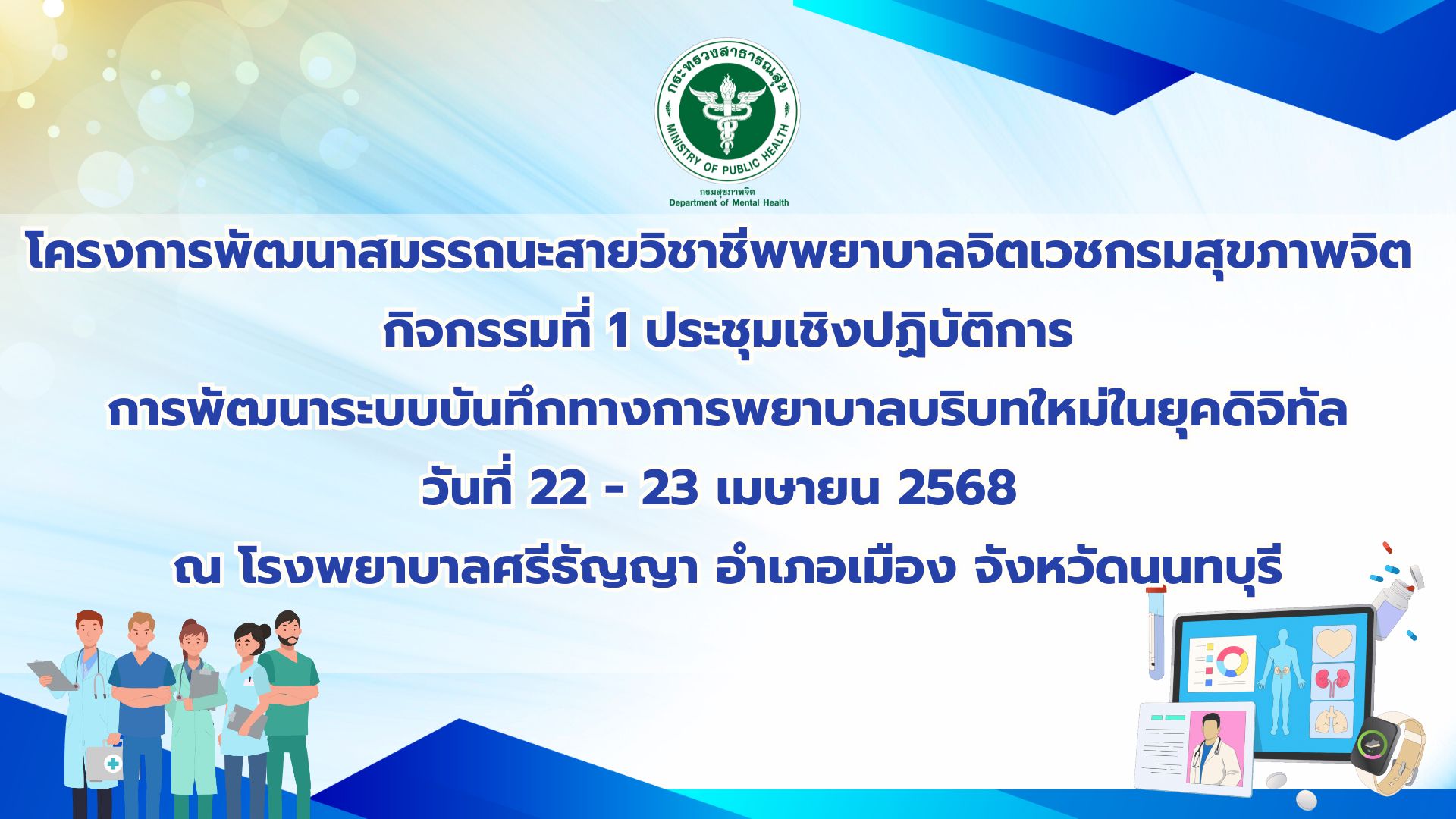 กระทรวงสาธารณสุข
MINISTRY OF PUBLIC HEALTH
กรมสุขภาพจิต
Department of Mental Health

โครงการพัฒนาสมรรถนะสายวิชาชีพพยาบาลจิตเวชกรมสุขภาพจิต
กิจกรรมที่ 1 ประชุมเชิงปฏิบัติการ
การพัฒนาระบบบันทึกทางการพยาบาลบริบทใหม่ในยุคดิจิทัล
วันที่ 22 - 23 เมษายน 2568
ณ โรงพยาบาลศรีธัญญา อำเภอเมือง จังหวัดนนทบุรี